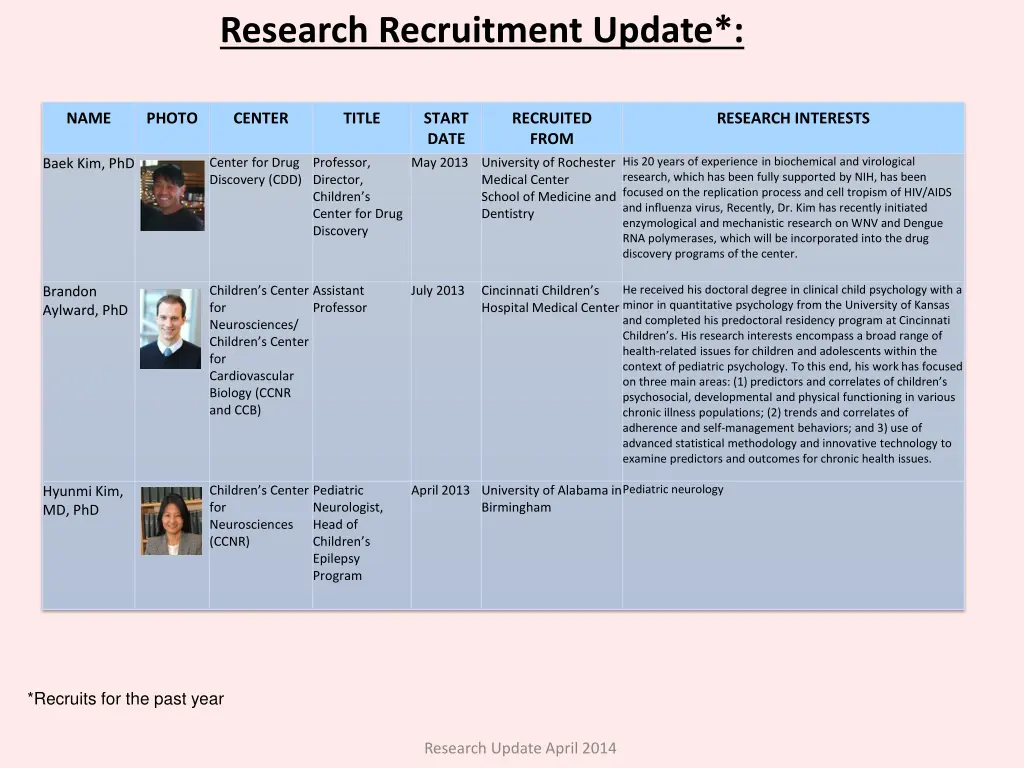 Research Recruitment Update*:

| NAME | PHOTO | CENTER | TITLE | START DATE | RECRUITED FROM | RESEARCH INTERESTS |
|---|---|---|---|---|---|---|
| Baek Kim, PhD | | Center for Drug Discovery (CDD) | Professor, Director, Children's Center for Drug Discovery | May 2013 | University of Rochester Medical Center School of Medicine and Dentistry | His 20 years of experience in biochemical and virological research, which has been fully supported by NIH, has been focused on the replication process and cell tropism of HIV/AIDS and influenza virus, Recently, Dr. Kim has recently initiated enzymological and mechanistic research on WNV and Dengue RNA polymerases, which will be incorporated into the drug discovery programs of the center. |
| Brandon Aylward, PhD | | Children's Center for Neurosciences/ Children's Center for Cardiovascular Biology (CCNR and CCB) | Assistant Professor | July 2013 | Cincinnati Children's Hospital Medical Center | He received his doctoral degree in clinical child psychology with a minor in quantitative psychology from the University of Kansas and completed his predoctoral residency program at Cincinnati Children's. His research interests encompass a broad range of health-related issues for children and adolescents within the context of pediatric psychology. To this end, his work has focused on three main areas: (1) predictors and correlates of children's psychosocial, developmental and physical functioning in various chronic illness populations; (2) trends and correlates of adherence and self-management behaviors; and 3) use of advanced statistical methodology and innovative technology to examine predictors and outcomes for chronic health issues. |
| Hyunmi Kim, MD, PhD | | Children's Center for Neurosciences (CCNR) | Pediatric Neurologist, Head of Children's Epilepsy Program | April 2013 | University of Alabama in Birmingham | Pediatric neurology |

*Recruits for the past year

Research Update April 2014